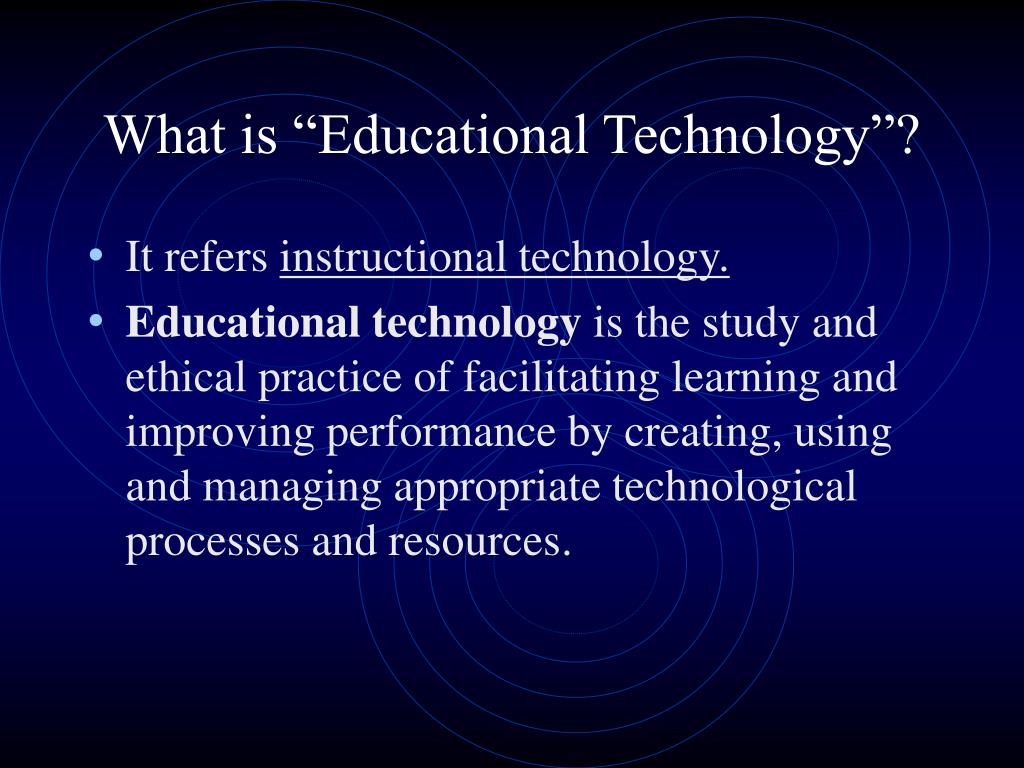 What is “Educational Technology”?

• It refers instructional technology.
• Educational technology is the study and ethical practice of facilitating learning and improving performance by creating, using and managing appropriate technological processes and resources.